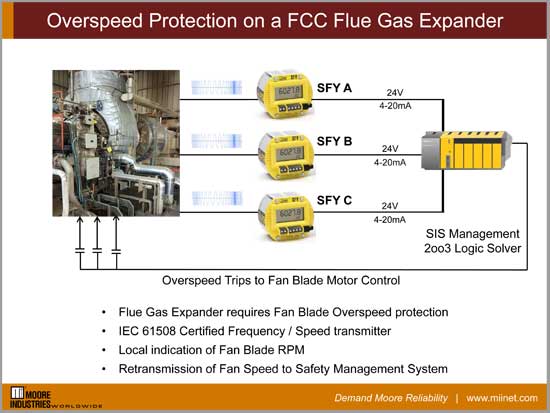 Overspeed Protection on a FCC Flue Gas Expander

60218

SFY A

24V
4-20mA

60218

SFY B

24V
4-20mA

60218

SFY C

24V
4-20mA

SIS Management
2oo3 Logic Solver

Overspeed Trips to Fan Blade Motor Control

• Flue Gas Expander requires Fan Blade Overspeed protection
• IEC 61508 Certified Frequency / Speed transmitter
• Local indication of Fan Blade RPM
• Retransmission of Fan Speed to Safety Management System

MOORE INDUSTRIES WORLDWIDE

Demand Moore Reliability | www.miinet.com